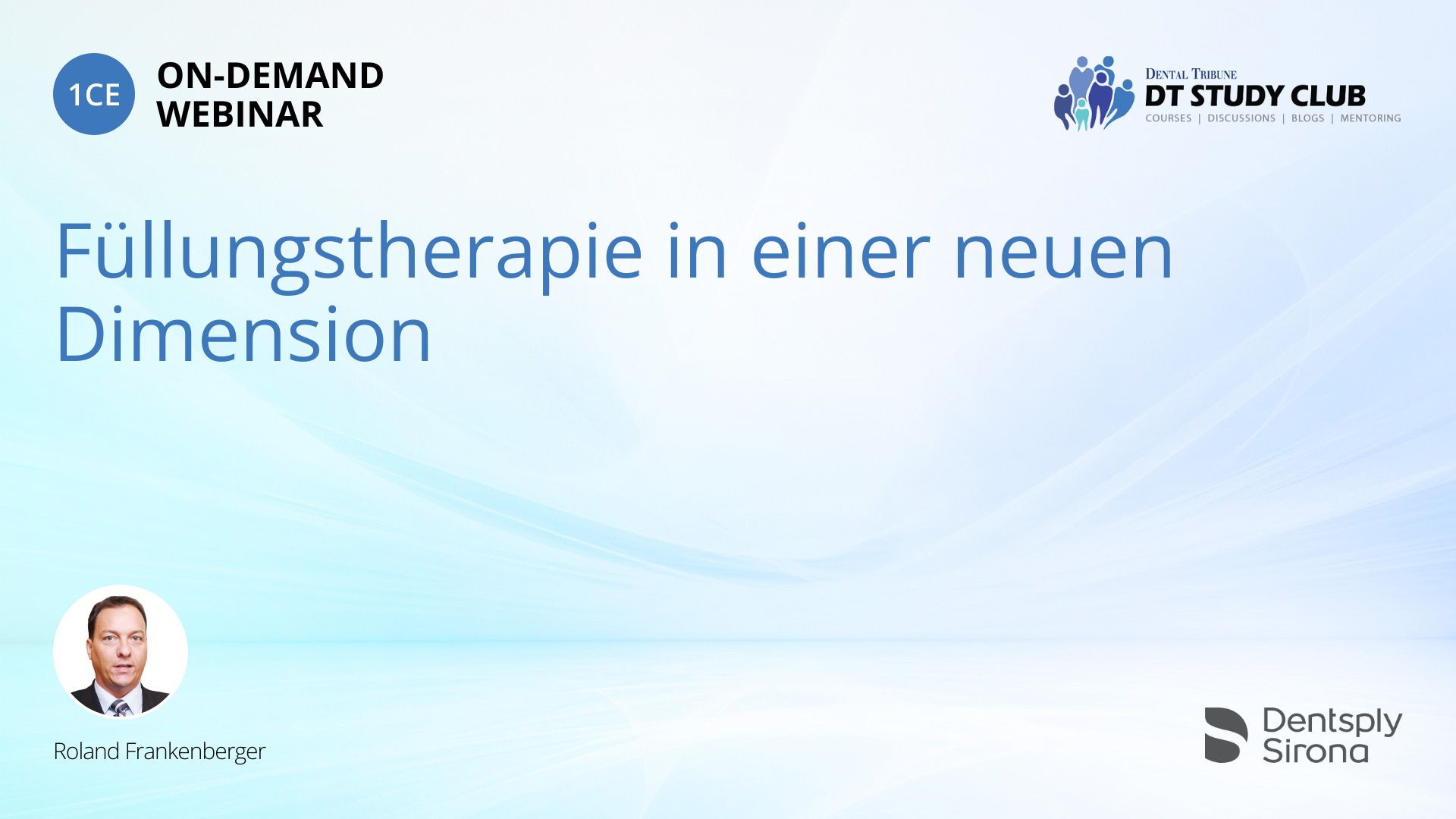 1CE ON-DEMAND WEBINAR

DENTAL TRIBUNE
DT STUDY CLUB
COURSES | DISCUSSIONS | BLOGS | MENTORING

Füllungstherapie in einer neuen Dimension

Roland Frankenberger

Dentsply Sirona